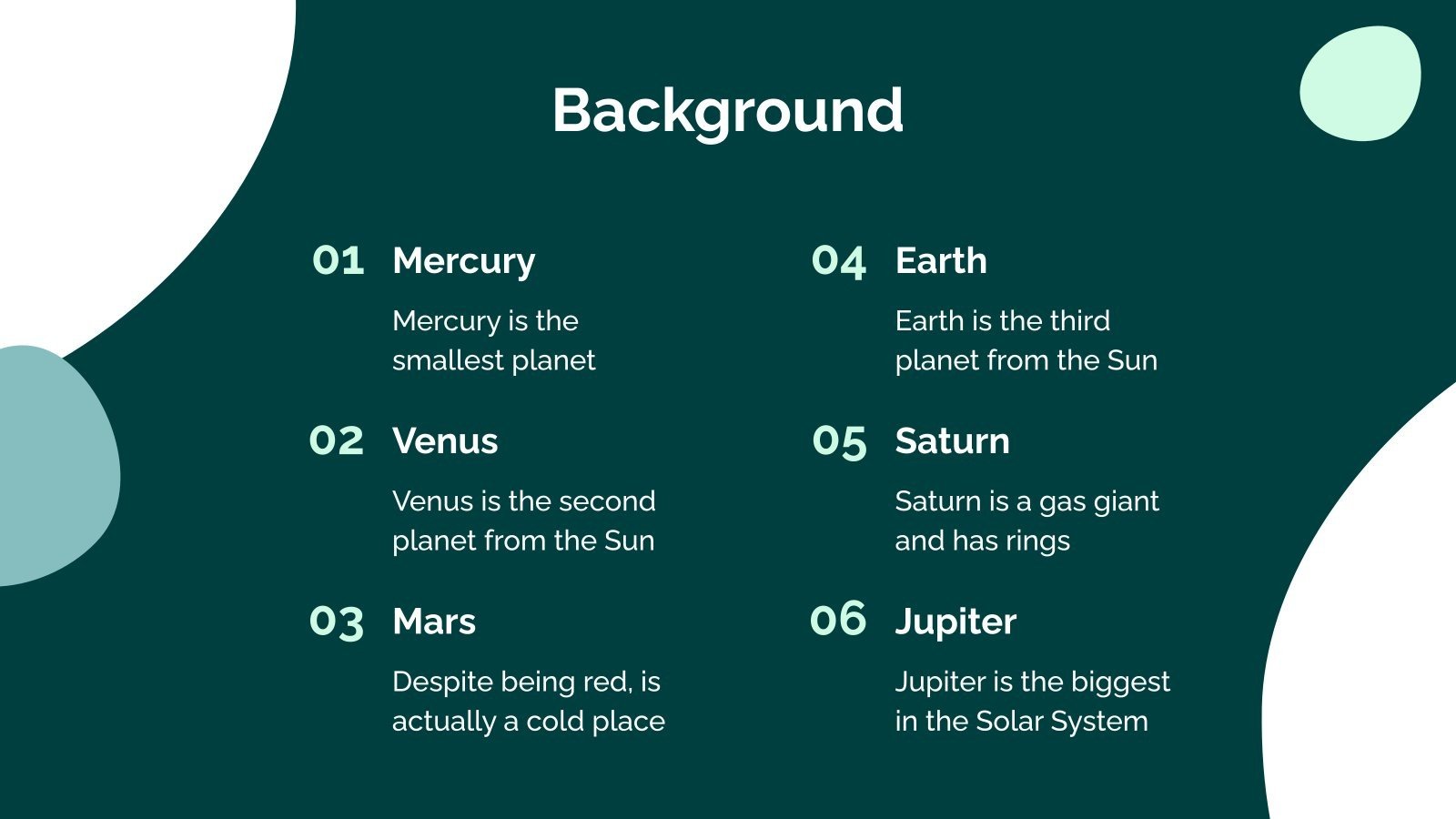 Background

01 Mercury

Mercury is the smallest planet

02 Venus

Venus is the second planet from the Sun

03 Mars

Despite being red, is actually a cold place

04 Earth

Earth is the third planet from the Sun

05 Saturn

Saturn is a gas giant and has rings

06 Jupiter

Jupiter is the biggest in the Solar System